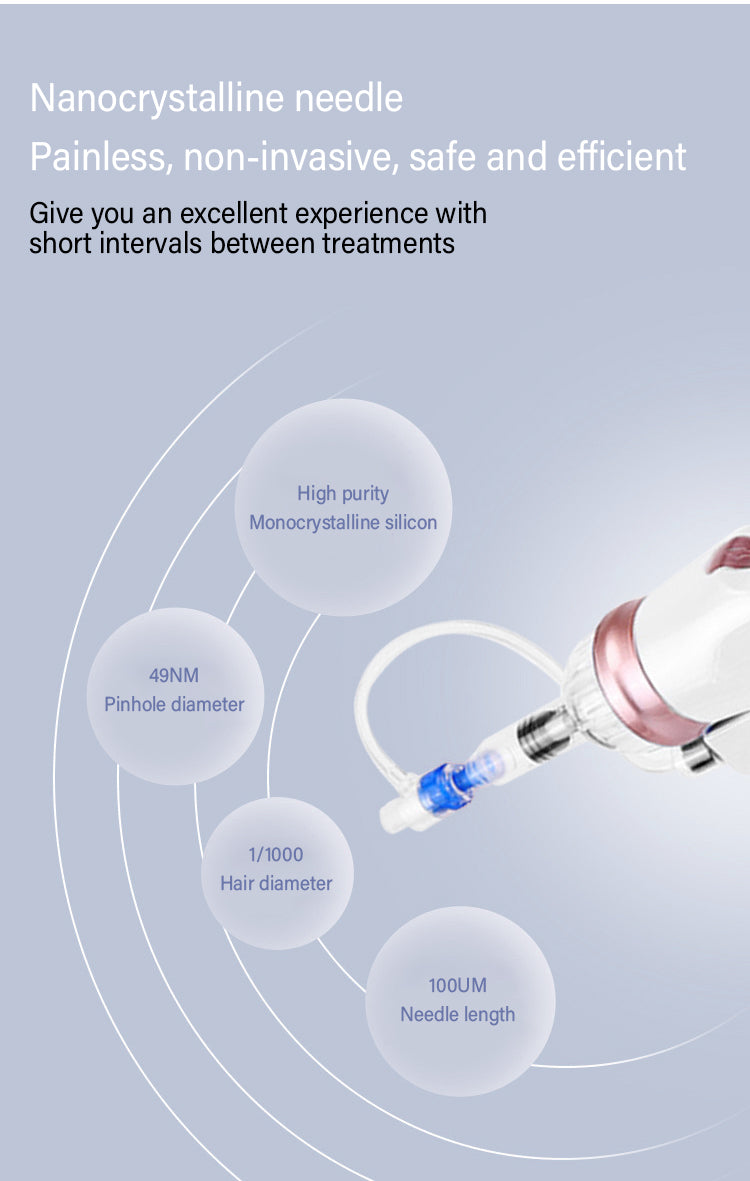 Nanocrystalline needle

Painless, non-invasive, safe and efficient

Give you an excellent experience with short intervals between treatments

High purity
Monocrystalline silicon

49NM
Pinhole diameter

1/1000
Hair diameter

100UM
Needle length